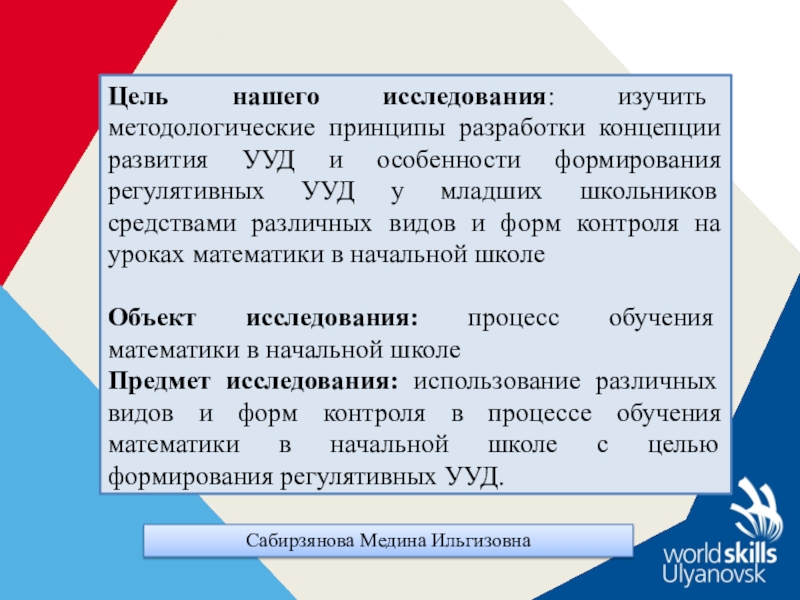 Цель нашего исследования: изучить методологические принципы разработки концепции развития УУД и особенности формирования регулятивных УУД у младших школьников средствами различных видов и форм контроля на уроках математики в начальной школе

Объект исследования: процесс обучения математики в начальной школе
Предмет исследования: использование различных видов и форм контроля в процессе обучения математики в начальной школе с целью формирования регулятивных УУД.

Сабирзянова Медина Ильгизовна

worldskills Ulyanovsk